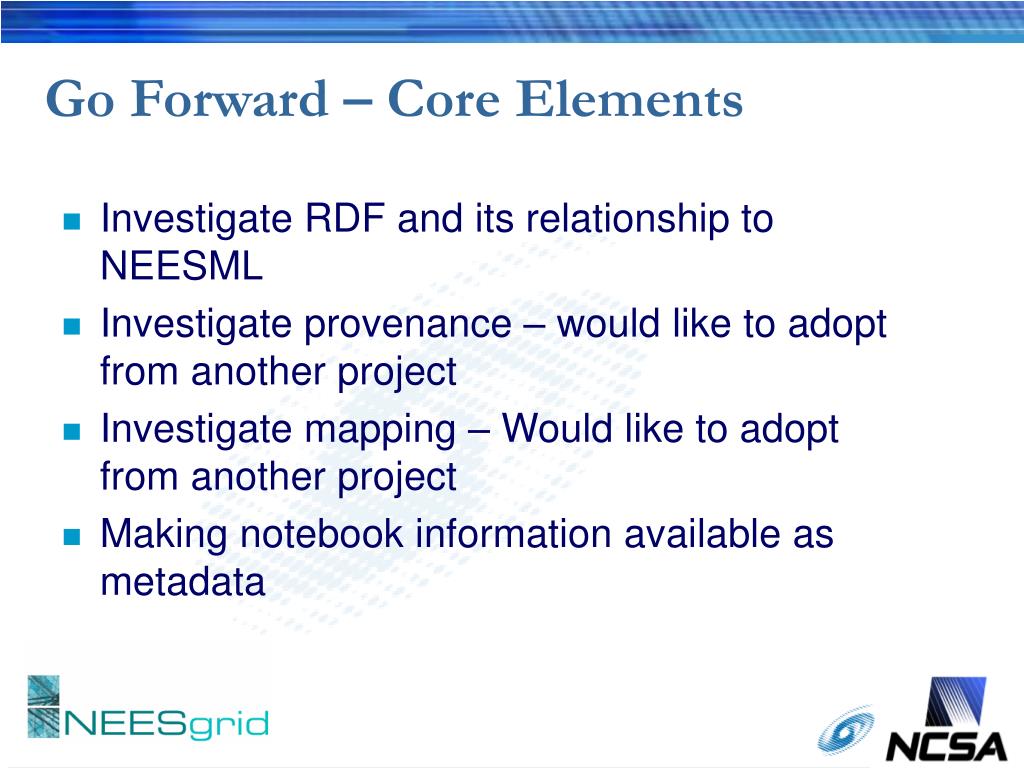 Go Forward – Core Elements

- Investigate RDF and its relationship to NEESML
- Investigate provenance – would like to adopt from another project
- Investigate mapping – Would like to adopt from another project
- Making notebook information available as metadata

NEESgrid

NCSA